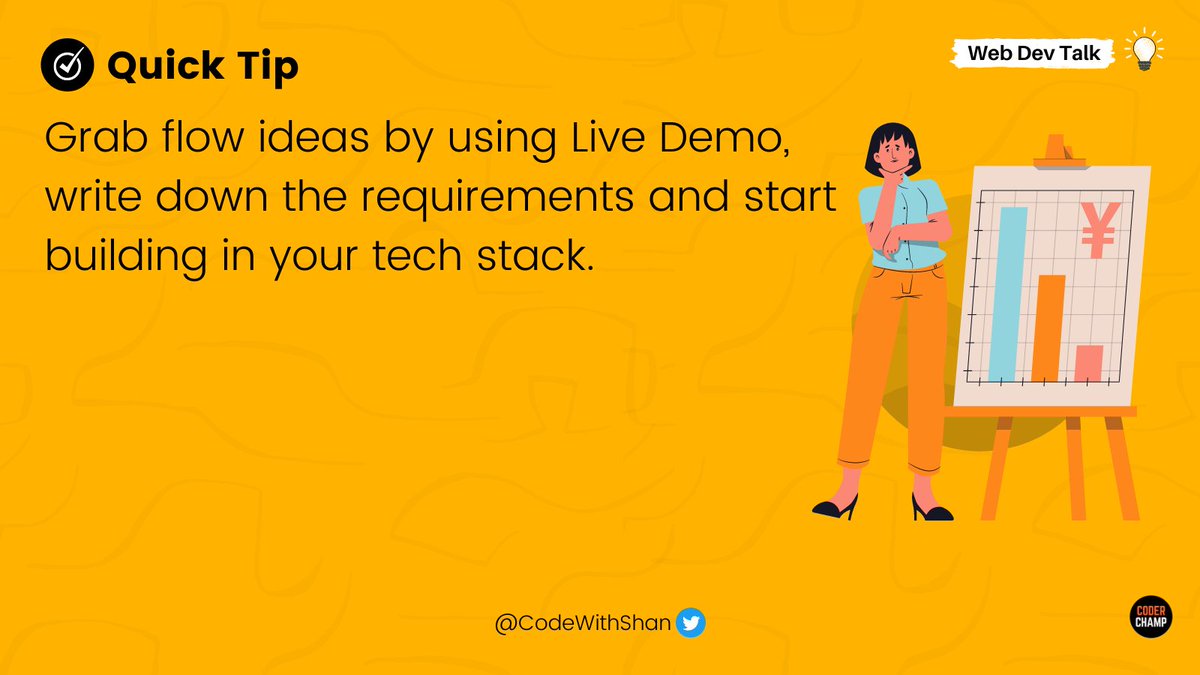 Quick Tip

Web Dev Talk

Grab flow ideas by using Live Demo, write down the requirements and start building in your tech stack.

¥

@CodeWithShan

CODER CHAMP